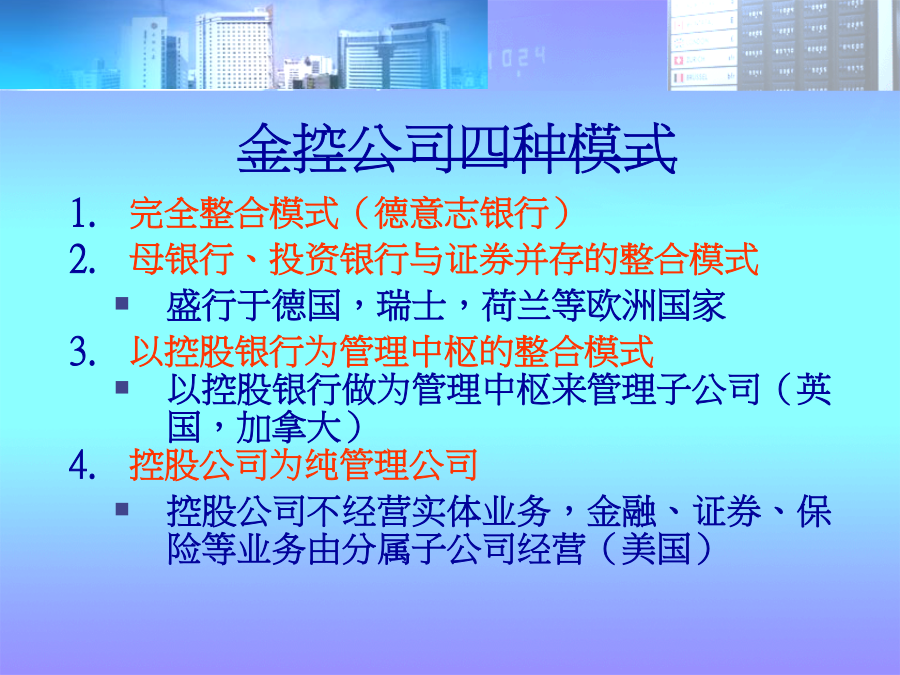 金控公司四种模式

1. 完全整合模式（德意志银行）
2. 母银行、投资银行与证券并存的整合模式
   ▪ 盛行于德国，瑞士，荷兰等欧洲国家
3. 以控股银行为管理中枢的整合模式
   ▪ 以控股银行做为管理中枢来管理子公司（英国，加拿大）
4. 控股公司为纯管理公司
   ▪ 控股公司不经营实体业务，金融、证券、保险等业务由分属子公司经营（美国）